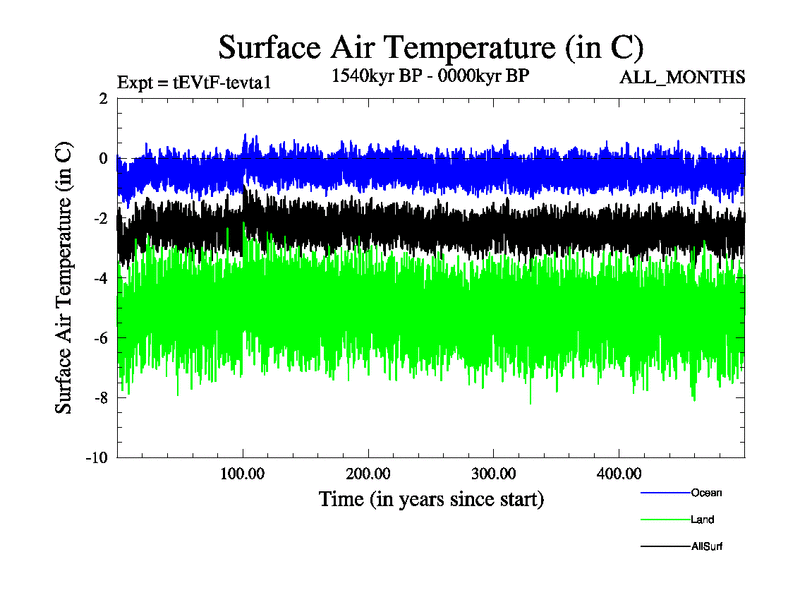 Surface Air Temperature (in C)

Expt = tEVtF-tevta1

1540kyr BP - 0000kyr BP

ALL_MONTHS

Surface Air Temperature (in C)

2

0

-2

-4

-6

-8

-10

100.00

200.00

300.00

400.00

Time (in years since start)

Ocean

Land

AllSurf